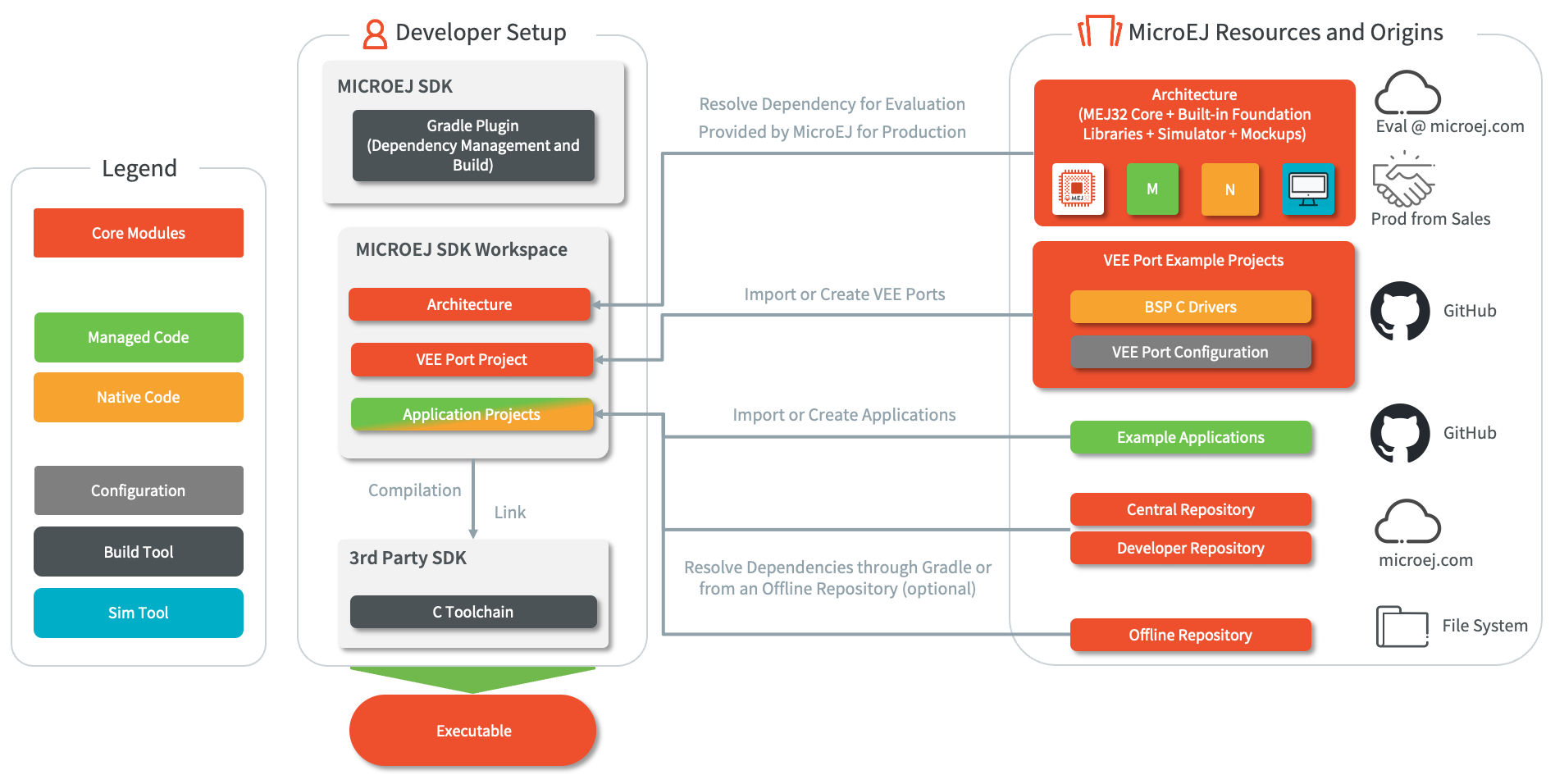 Legend

Core Modules

Managed Code

Native Code

Configuration

Build Tool

Sim Tool

Developer Setup

MICROEJ SDK

Gradle Plugin (Dependency Management and Build)

MICROEJ SDK Workspace

Architecture

VEE Port Project

Application Projects

Compilation

Link

3rd Party SDK

C Toolchain

Executable

Resolve Dependency for Evaluation

Provided by MicroEJ for Production

Import or Create VEE Ports

Import or Create Applications

Resolve Dependencies through Gradle or from an Offline Repository (optional)

MicroEJ Resources and Origins

Architecture (MEJ32 Core + Built-in Foundation Libraries + Simulator + Mockups)

MEJ

M

N

Eval @ microej.com

Prod from Sales

VEE Port Example Projects

BSP C Drivers

VEE Port Configuration

GitHub

Example Applications

GitHub

Central Repository

Developer Repository

microej.com

Offline Repository

File System